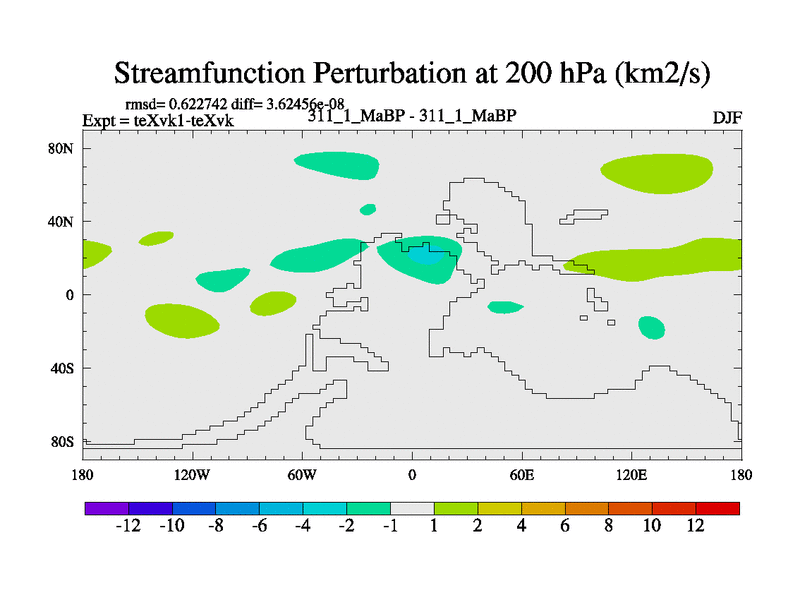 Streamfunction Perturbation at 200 hPa (km2/s)

rmsd= 0.622742 diff= 3.62456e-08
Expt = teXvk1-teXvk
311_1_MaBP - 311_1_MaBP
DJF

80N
40N
0
40S
80S

180
120W
60W
0
60E
120E
180

-12 -10 -8 -6 -4 -2 -1 1 2 4 6 8 10 12